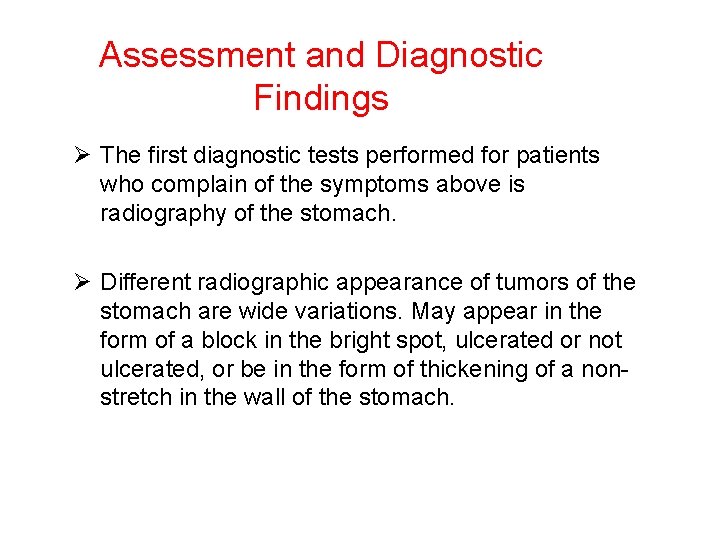 Assessment and Diagnostic Findings

➢ The first diagnostic tests performed for patients who complain of the symptoms above is radiography of the stomach.

➢ Different radiographic appearance of tumors of the stomach are wide variations. May appear in the form of a block in the bright spot, ulcerated or not ulcerated, or be in the form of thickening of a non-stretch in the wall of the stomach.